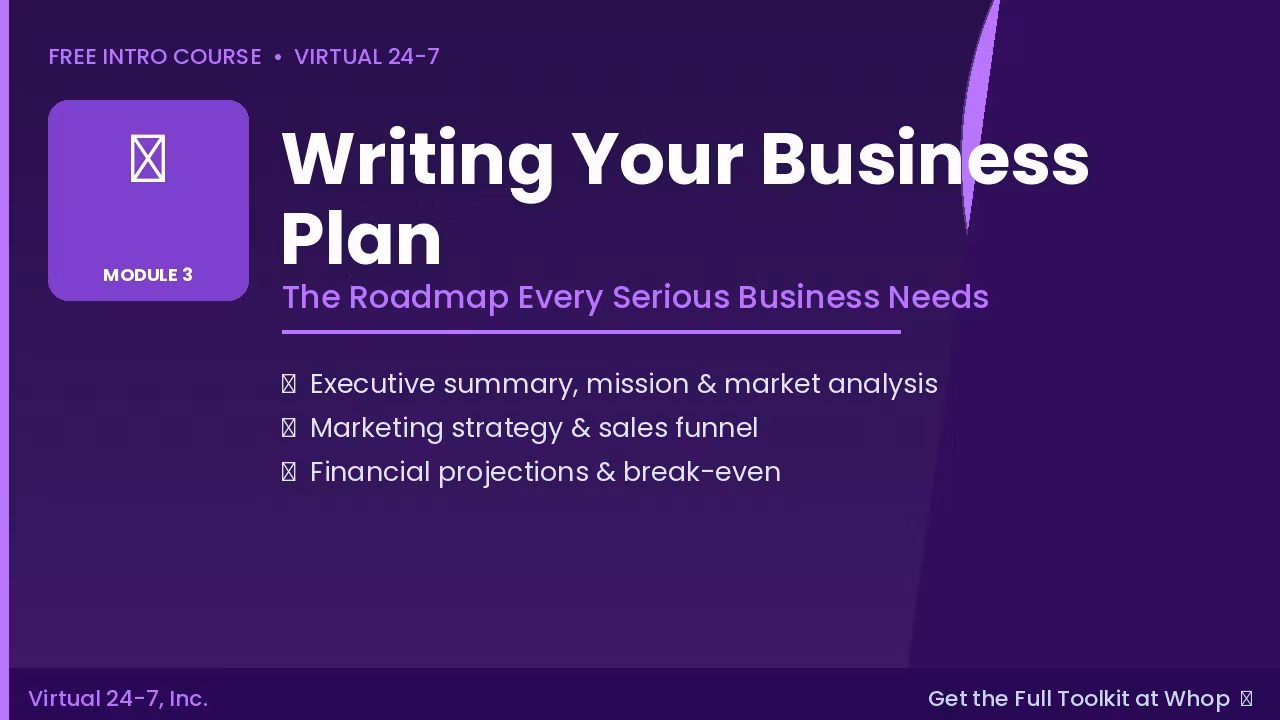 FREE INTRO COURSE • VIRTUAL 24-7

MODULE 3

Writing Your Business Plan

The Roadmap Every Serious Business Needs

Executive summary, mission & market analysis

Marketing strategy & sales funnel

Financial projections & break-even

Virtual 24-7, Inc.

Get the Full Toolkit at Whop